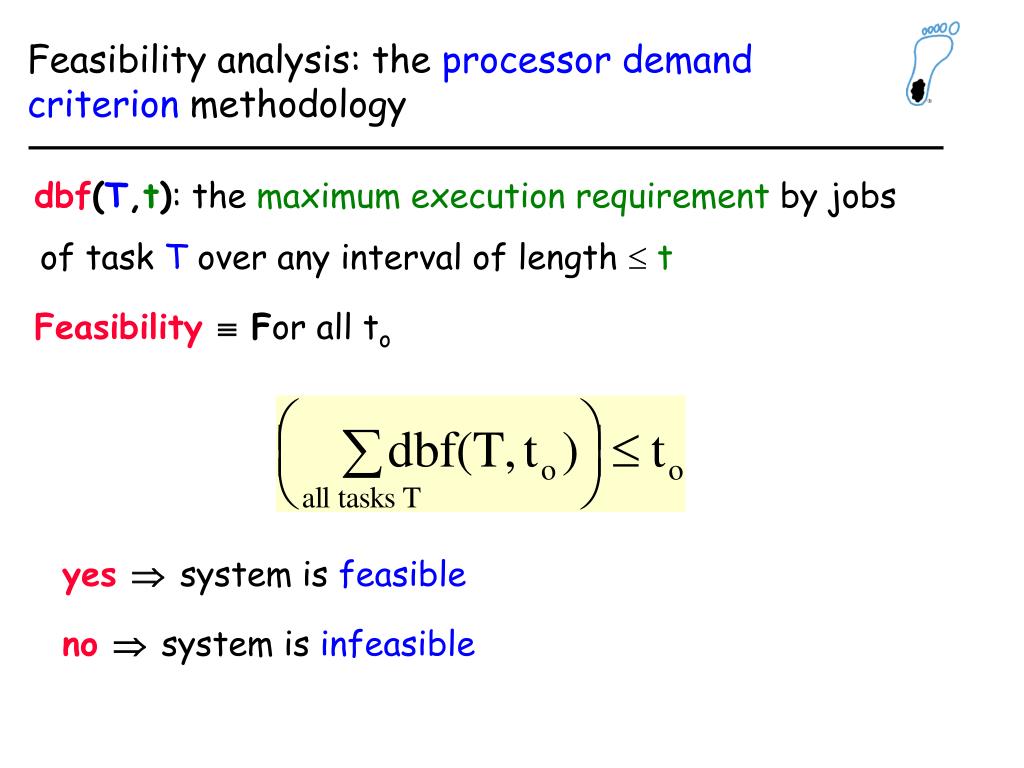 Feasibility analysis: the processor demand criterion methodology

dbf(T,t): the maximum execution requirement by jobs of task T over any interval of length $\leq$ t

Feasibility $\equiv$ For all $t_o$

$\left( \sum_{\text{all tasks T}} \text{dbf}(T, t_o) \right) \leq t_o$

yes $\Rightarrow$ system is feasible

no $\Rightarrow$ system is infeasible